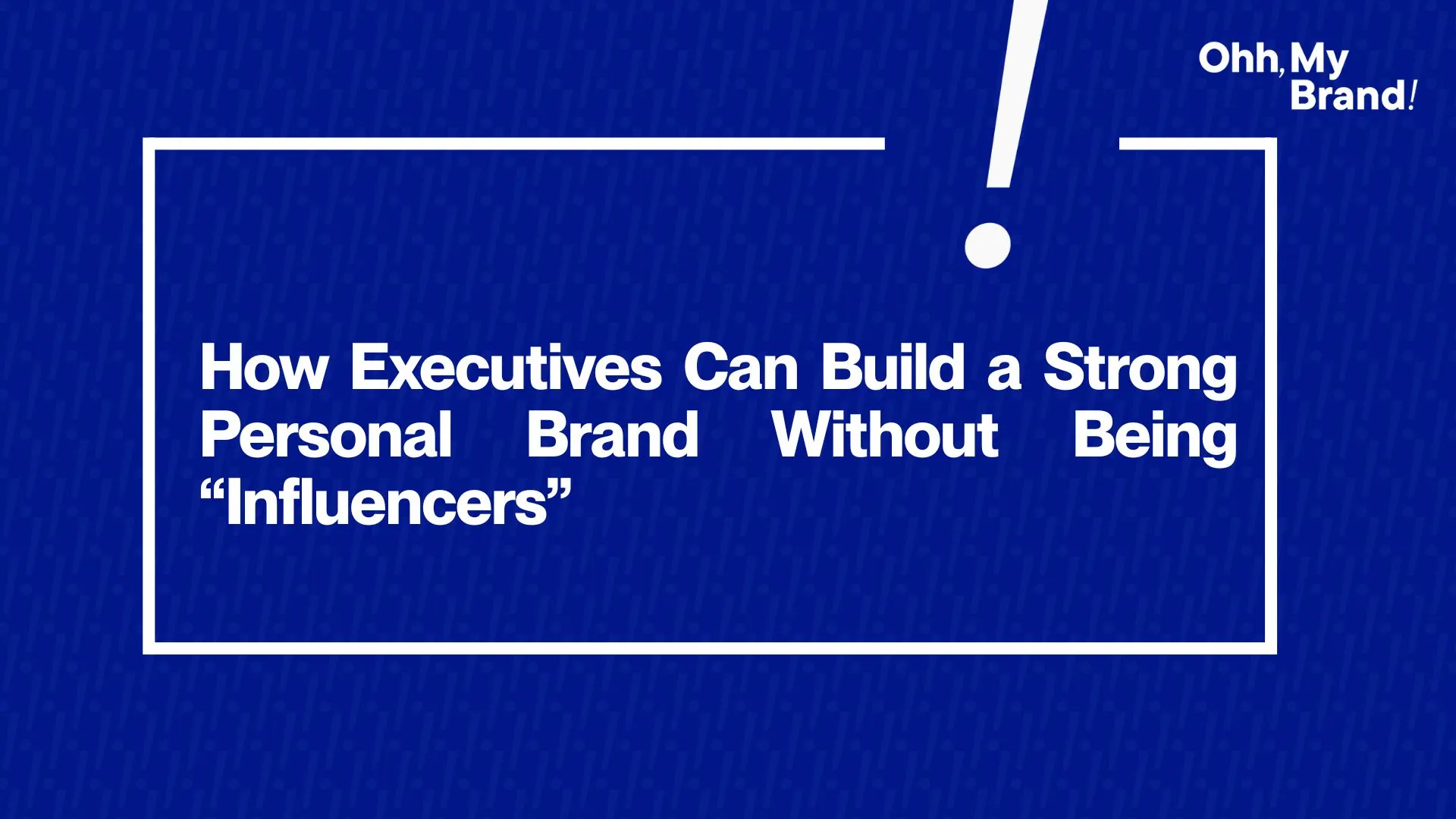 Ohh, My Brand!

How Executives Can Build a Strong Personal Brand Without Being “Influencers”